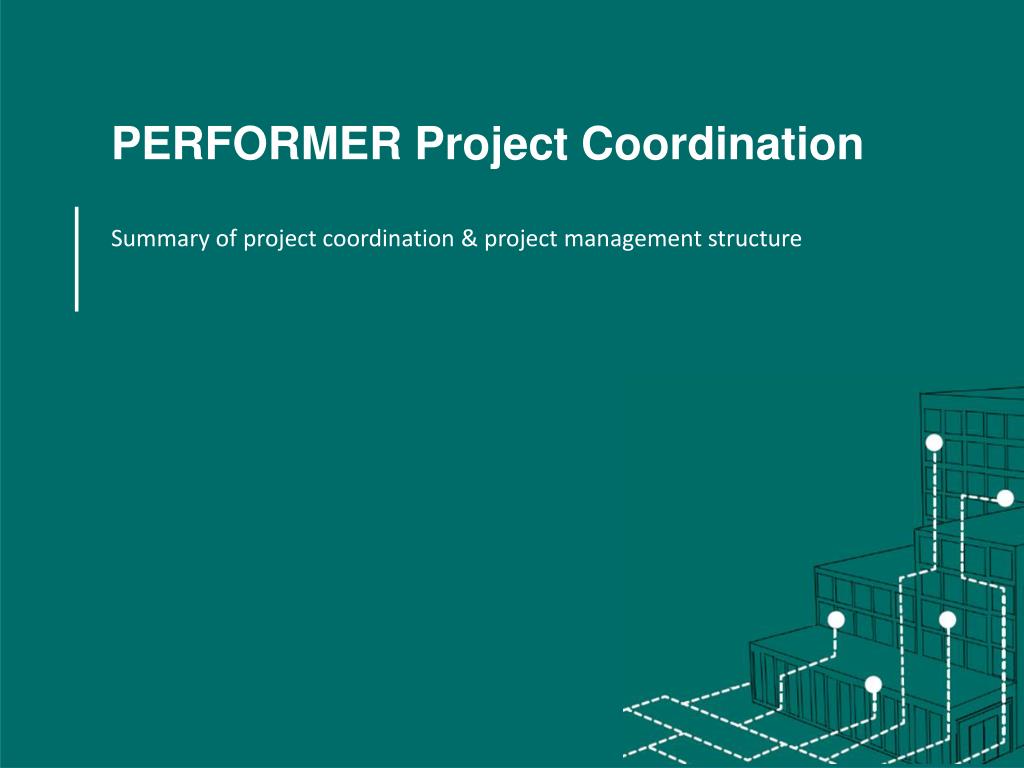 PERFORMER Project Coordination

Summary of project coordination & project management structure